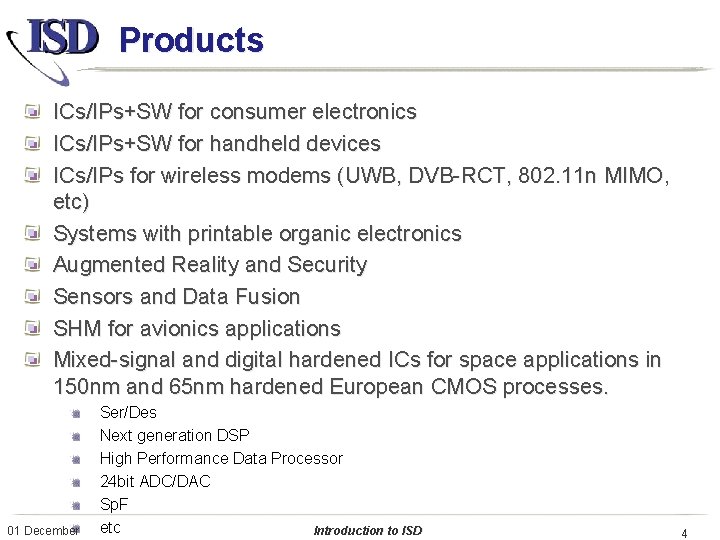 ISD Products

ICs/IPs+SW for consumer electronics

ICs/IPs+SW for handheld devices

ICs/IPs for wireless modems (UWB, DVB-RCT, 802.11n MIMO, etc)

Systems with printable organic electronics

Augmented Reality and Security

Sensors and Data Fusion

SHM for avionics applications

Mixed-signal and digital hardened ICs for space applications in 150nm and 65nm hardened European CMOS processes.

Ser/Des

Next generation DSP

High Performance Data Processor

24bit ADC/DAC

SpF

etc

01 December

Introduction to ISD

4